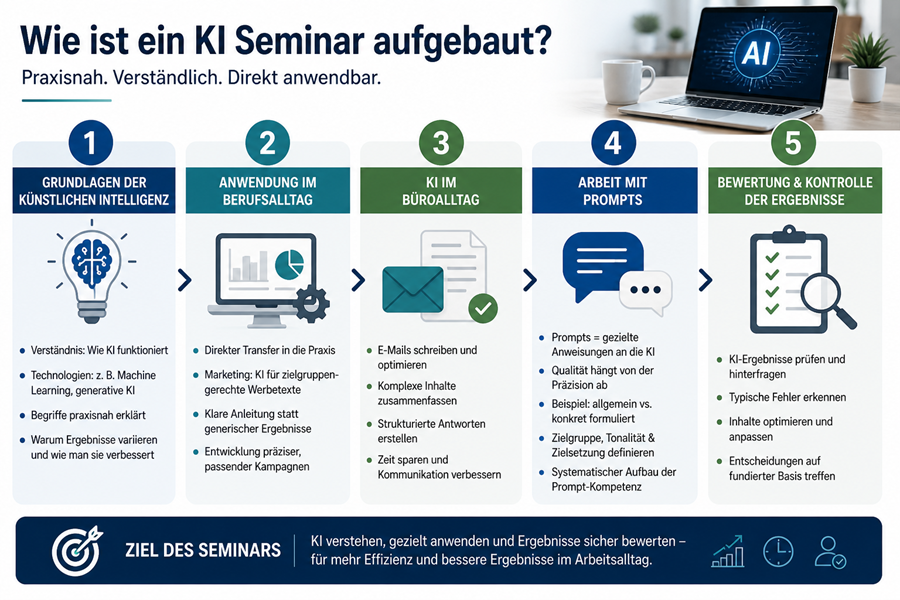 Wie ist ein KI Seminar aufgebaut?

Praxisnah. Verständlich. Direkt anwendbar.

AI

1

GRUNDLAGEN DER KÜNSTLICHEN INTELLIGENZ

- Verständnis: Wie KI funktioniert
- Technologien: z. B. Machine Learning, generative KI
- Begriffe praxisnah erklärt
- Warum Ergebnisse variieren und wie man sie verbessert

2

ANWENDUNG IM BERUFSALLTAG

- Direkter Transfer in die Praxis
- Marketing: KI für zielgruppengerechte Werbetexte
- Klare Anleitung statt generischer Ergebnisse
- Entwicklung präziser, passender Kampagnen

3

KI IM BÜROALLTAG

- E-Mails schreiben und optimieren
- Komplexe Inhalte zusammenfassen
- Strukturierte Antworten erstellen
- Zeit sparen und Kommunikation verbessern

4

ARBEIT MIT PROMPTS

- Prompts = gezielte Anweisungen an die KI
- Qualität hängt von der Präzision ab
- Beispiel: allgemein vs. konkret formuliert
- Zielgruppe, Tonalität & Zielsetzung definieren
- Systematischer Aufbau der Prompt-Kompetenz

5

BEWERTUNG & KONTROLLE DER ERGEBNISSE

- KI-Ergebnisse prüfen und hinterfragen
- Typische Fehler erkennen
- Inhalte optimieren und anpassen
- Entscheidungen auf fundierter Basis treffen

ZIEL DES SEMINARS

KI verstehen, gezielt anwenden und Ergebnisse sicher bewerten – für mehr Effizienz und bessere Ergebnisse im Arbeitsalltag.